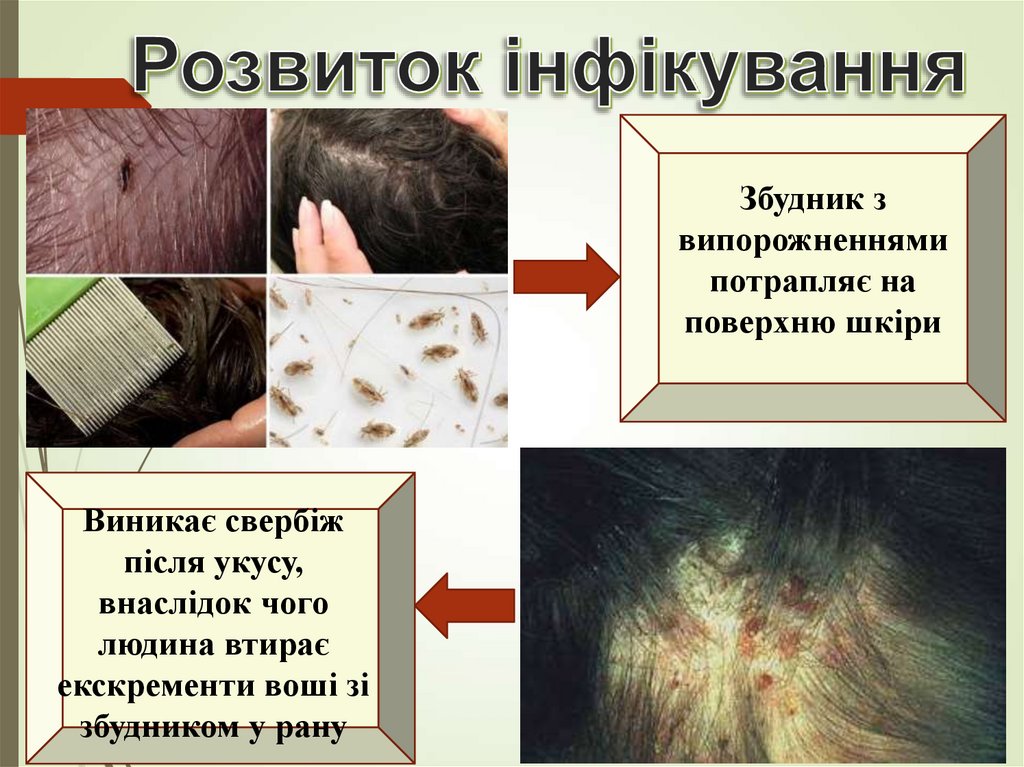 Розвиток інфікування

Збудник з випорожненнями потрапляє на поверхню шкіри

Виникає свербіж після укусу, внаслідок чого людина втирає екскременти воші зі збудником у рану